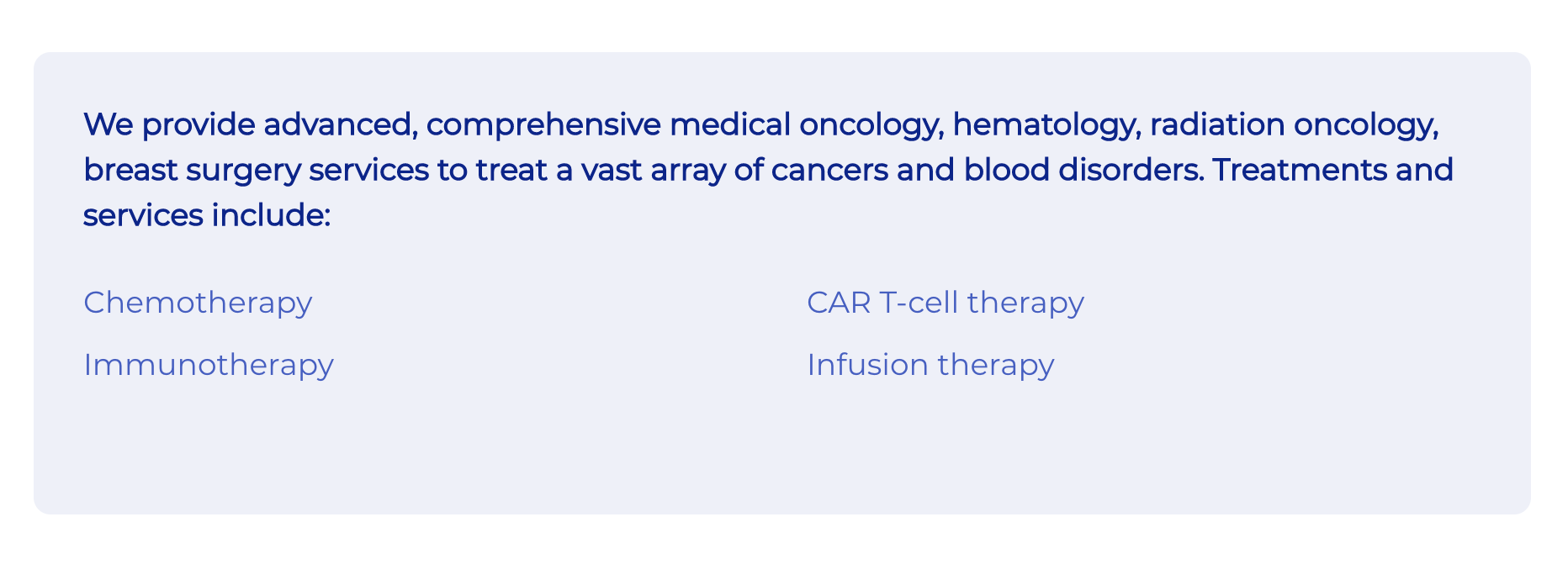 We provide advanced, comprehensive medical oncology, hematology, radiation oncology, breast surgery services to treat a vast array of cancers and blood disorders. Treatments and services include:

Chemotherapy

Immunotherapy

CAR T-cell therapy

Infusion therapy